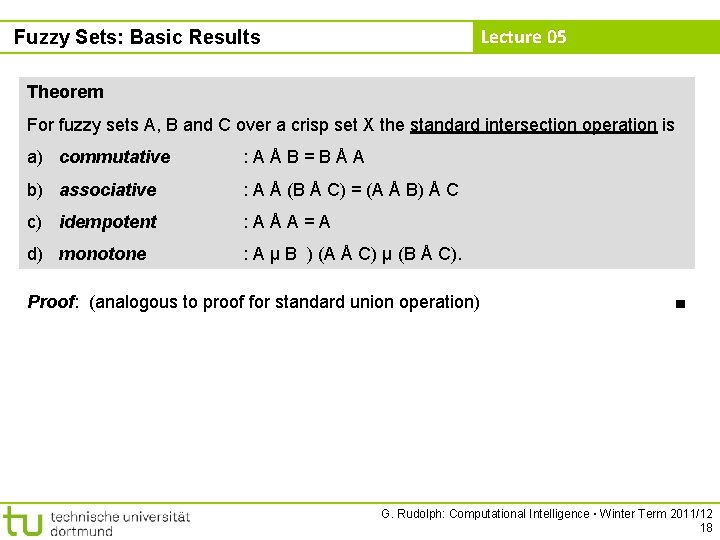 Fuzzy Sets: Basic Results

Lecture 05

Theorem

For fuzzy sets A, B and C over a crisp set X the standard intersection operation is

a) commutative : A Å B = B Å A

b) associative : A Å (B Å C) = (A Å B) Å C

c) idempotent : A Å A = A

d) monotone : A µ B ) (A Å C) µ (B Å C).

Proof: (analogous to proof for standard union operation) ■

tu technische universität dortmund

G. Rudolph: Computational Intelligence ▪ Winter Term 2011/12
18